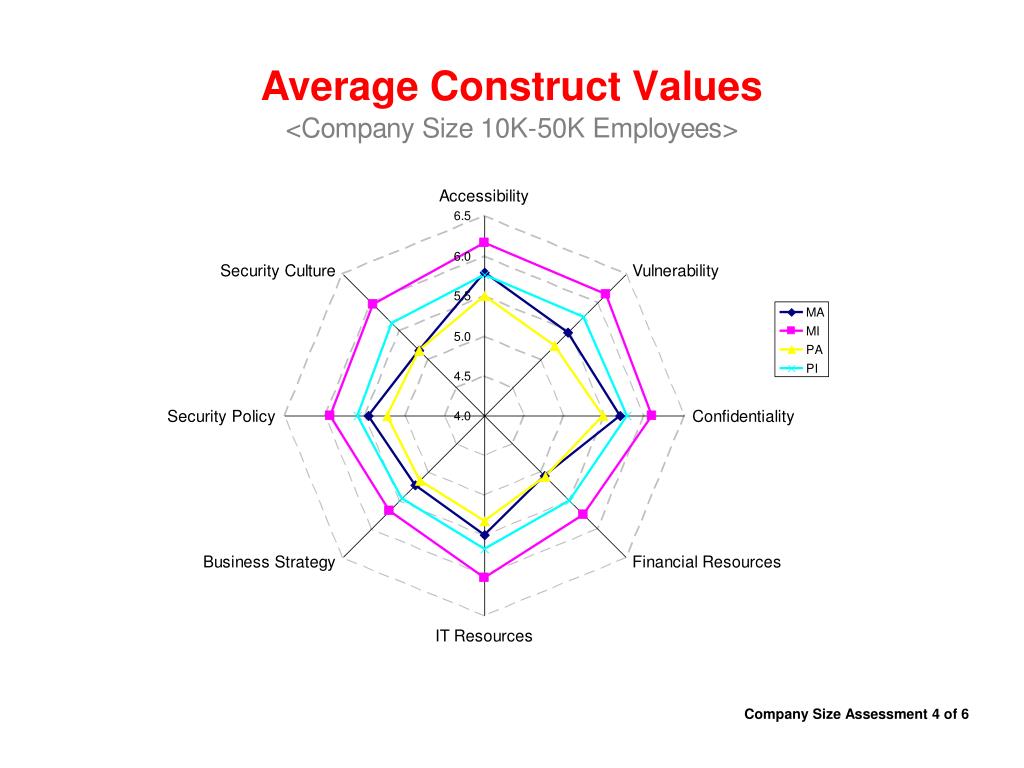 Average Construct Values
<Company Size 10K-50K Employees>

Accessibility
6.5
6.0
5.5
5.0
4.5
4.0
Vulnerability
Confidentiality
Financial Resources
IT Resources
Business Strategy
Security Policy
Security Culture

MA
MI
PA
PI

Company Size Assessment 4 of 6